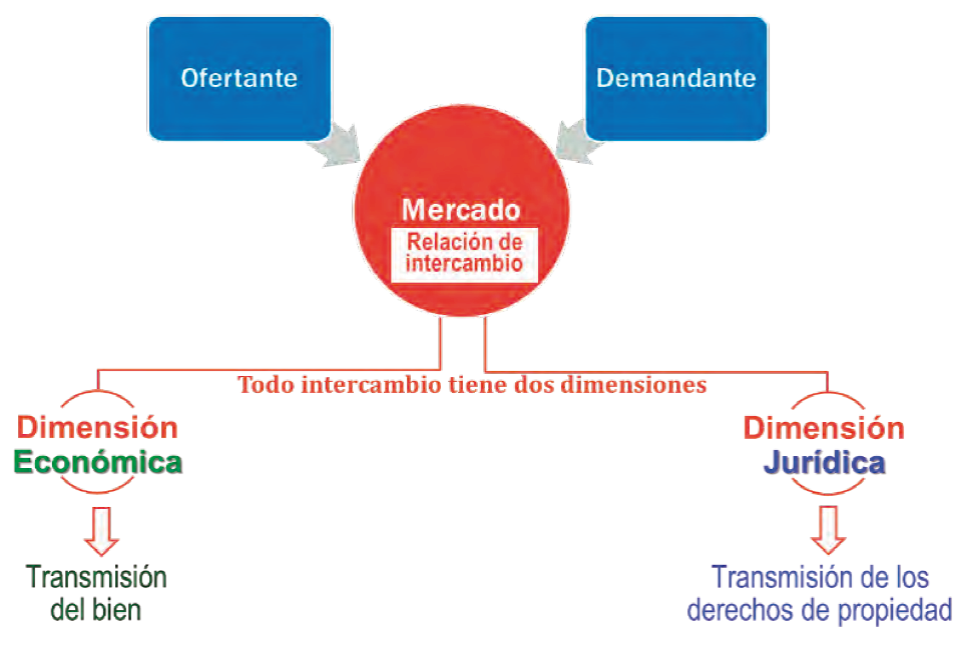 Ofertante

Demandante

Mercado

Relación de intercambio

Todo intercambio tiene dos dimensiones

Dimensión Económica

Transmisión del bien

Dimensión Jurídica

Transmisión de los derechos de propiedad